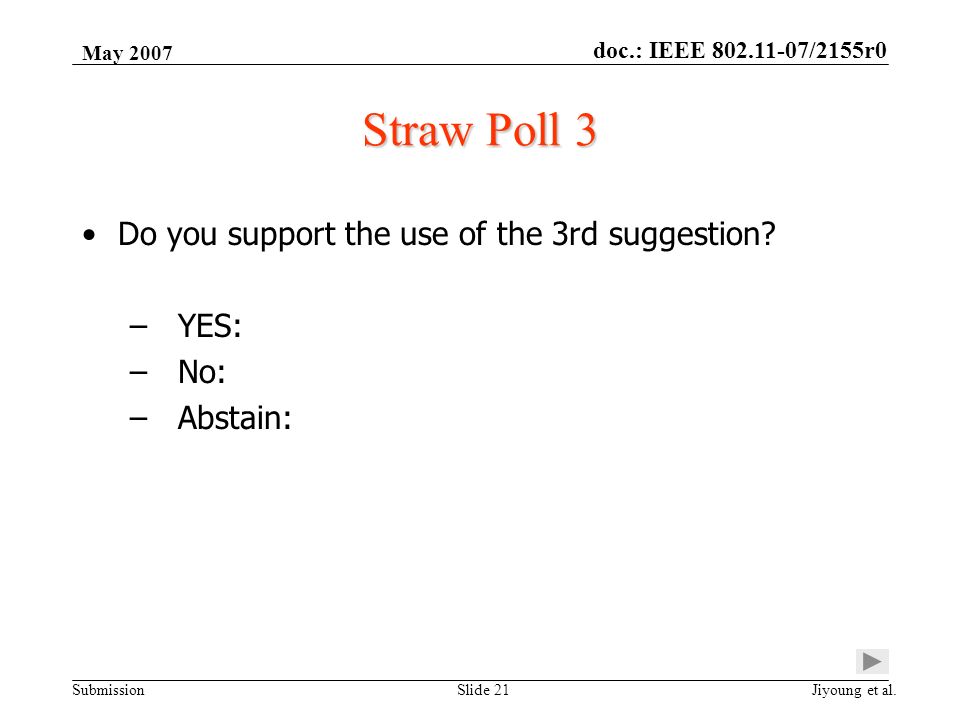 May 2007

doc.: IEEE 802.11-07/2155r0

Straw Poll 3

• Do you support the use of the 3rd suggestion?

– YES:
– No:
– Abstain:

Submission

Slide 21

Jiyoung et al.